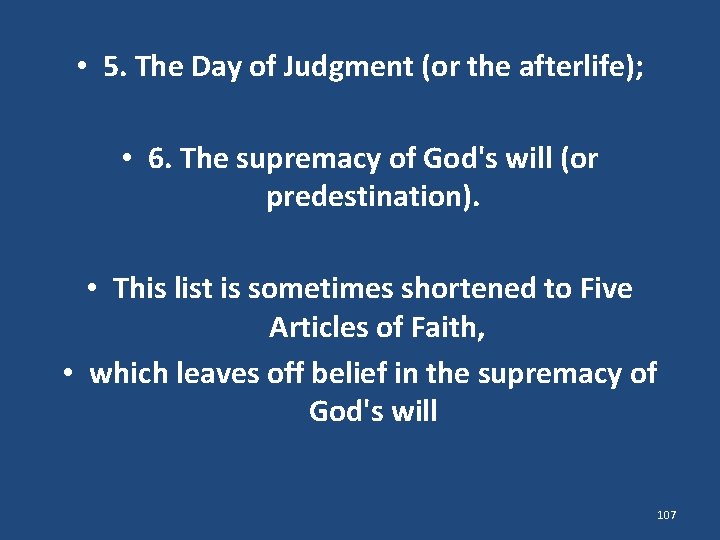 • 5. The Day of Judgment (or the afterlife);

• 6. The supremacy of God's will (or predestination).

• This list is sometimes shortened to Five Articles of Faith,

• which leaves off belief in the supremacy of God's will

107